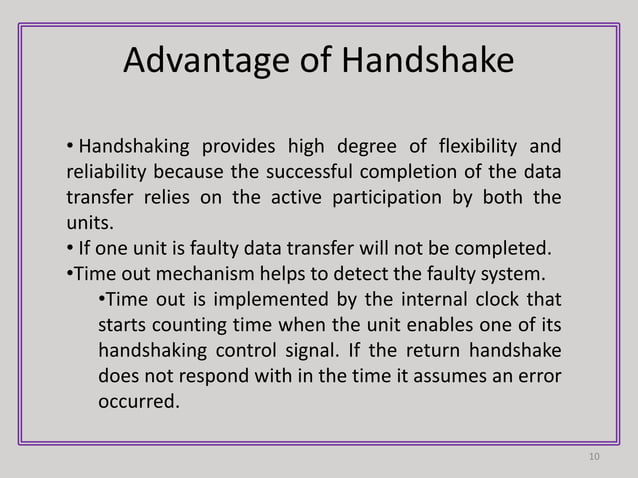 Advantage of Handshake

• Handshaking provides high degree of flexibility and reliability because the successful completion of the data transfer relies on the active participation by both the units.
• If one unit is faulty data transfer will not be completed.
•Time out mechanism helps to detect the faulty system.
•Time out is implemented by the internal clock that starts counting time when the unit enables one of its handshaking control signal. If the return handshake does not respond with in the time it assumes an error occurred.

10